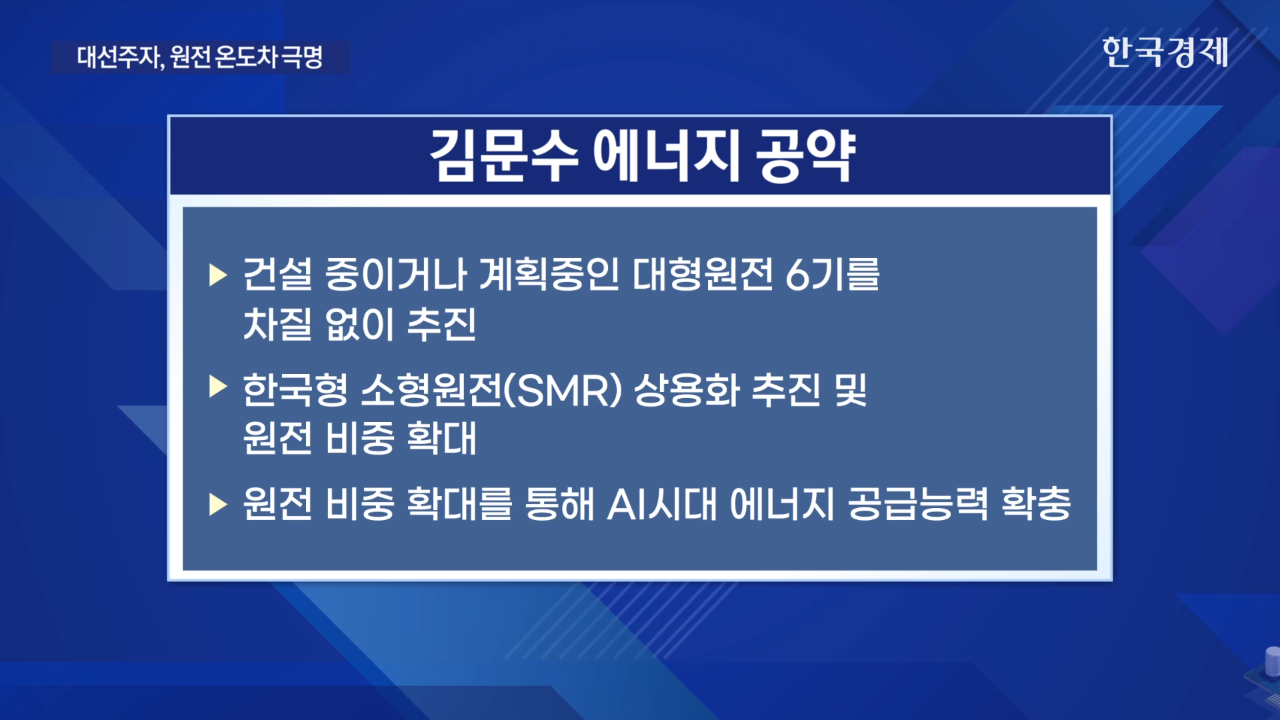 대선주자, 원전 온도차 극명

한국경제

김문수 에너지 공약

▶ 건설 중이거나 계획중인 대형원전 6기를 차질 없이 추진

▶ 한국형 소형원전(SMR) 상용화 추진 및 원전 비중 확대

▶ 원전 비중 확대를 통해 AI시대 에너지 공급능력 확충